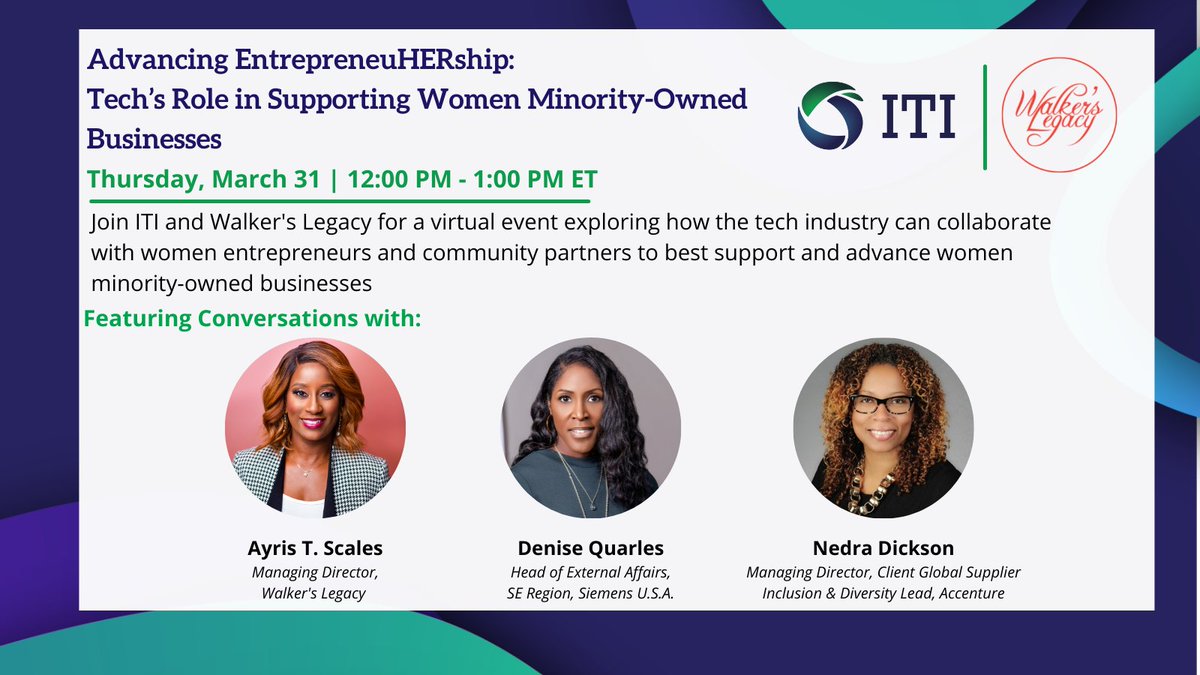 Advancing EntrepreneuHERship:
Tech's Role in Supporting Women Minority-Owned Businesses

ITI

Walker's Legacy

Thursday, March 31 | 12:00 PM - 1:00 PM ET

Join ITI and Walker's Legacy for a virtual event exploring how the tech industry can collaborate with women entrepreneurs and community partners to best support and advance women minority-owned businesses

Featuring Conversations with:

Ayris T. Scales
Managing Director,
Walker's Legacy

Denise Quarles
Head of External Affairs,
SE Region, Siemens U.S.A.

Nedra Dickson
Managing Director, Client Global Supplier Inclusion & Diversity Lead, Accenture